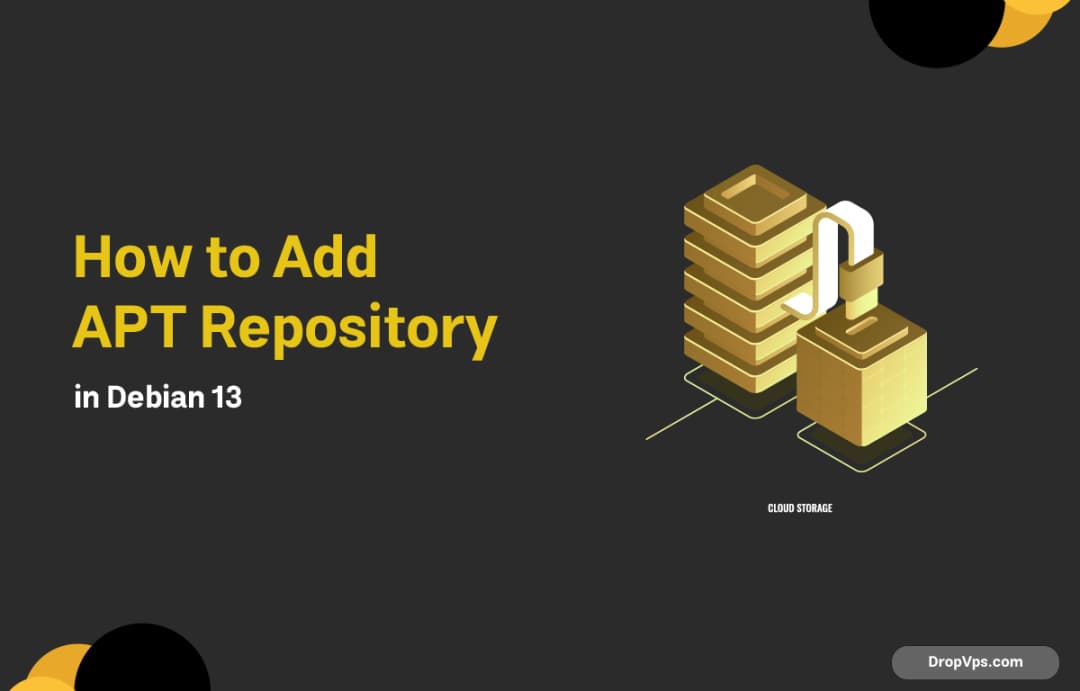 How to Add
APT Repository

in Debian 13

CLOUD STORAGE

DropVps.com